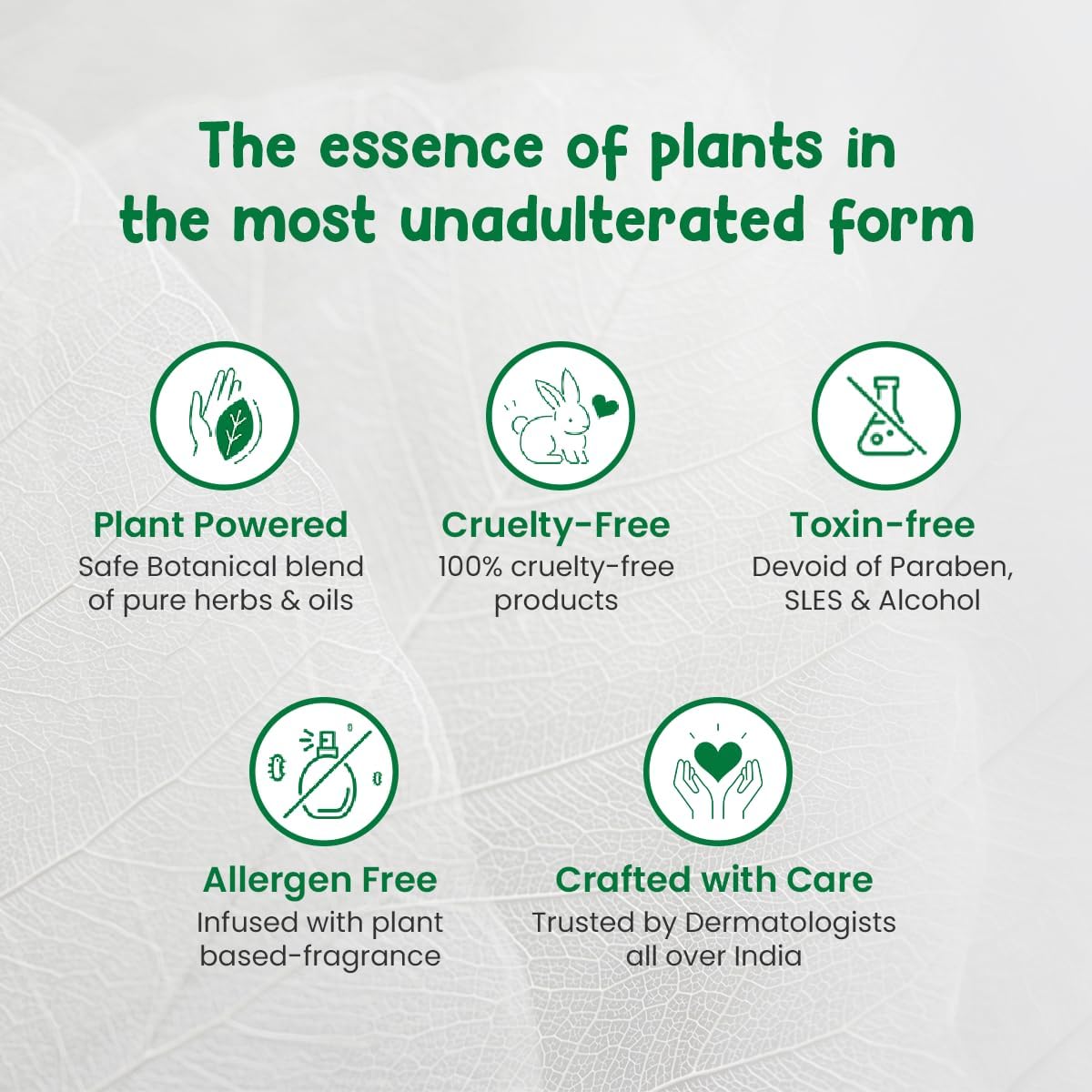 The essence of plants in the most unadulterated form

Plant Powered
Safe Botanical blend of pure herbs & oils

Cruelty-Free
100% cruelty-free products

Toxin-free
Devoid of Paraben, SLES & Alcohol

Allergen Free
Infused with plant based-fragrance

Crafted with Care
Trusted by Dermatologists all over India